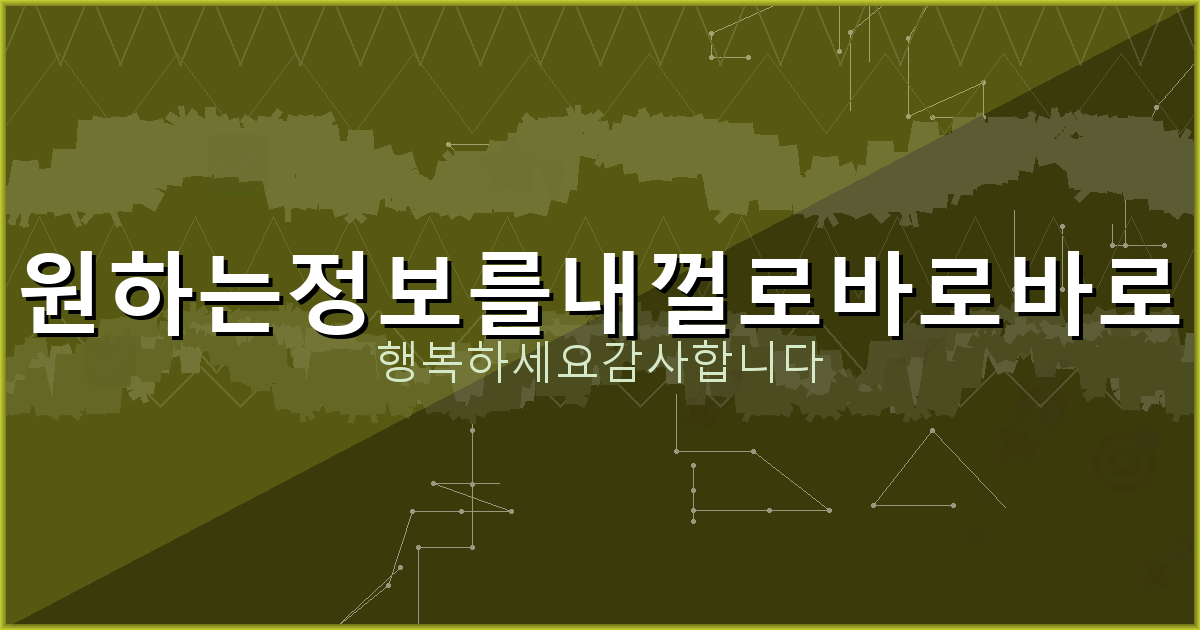 원하는정보를내껄로바로바로
행복하세요감사합니다